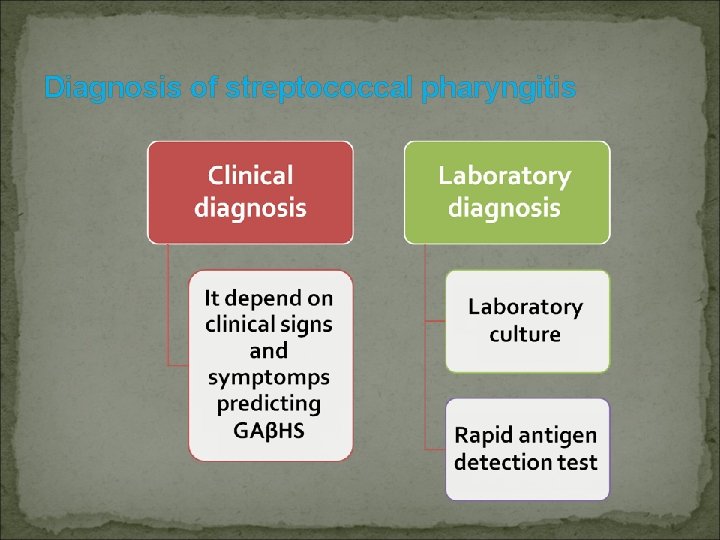 Diagnosis of streptococcal pharyngitis

Clinical diagnosis

It depend on clinical signs and symptomps predicting GAβHS

Laboratory diagnosis

Laboratory culture

Rapid antigen detection test